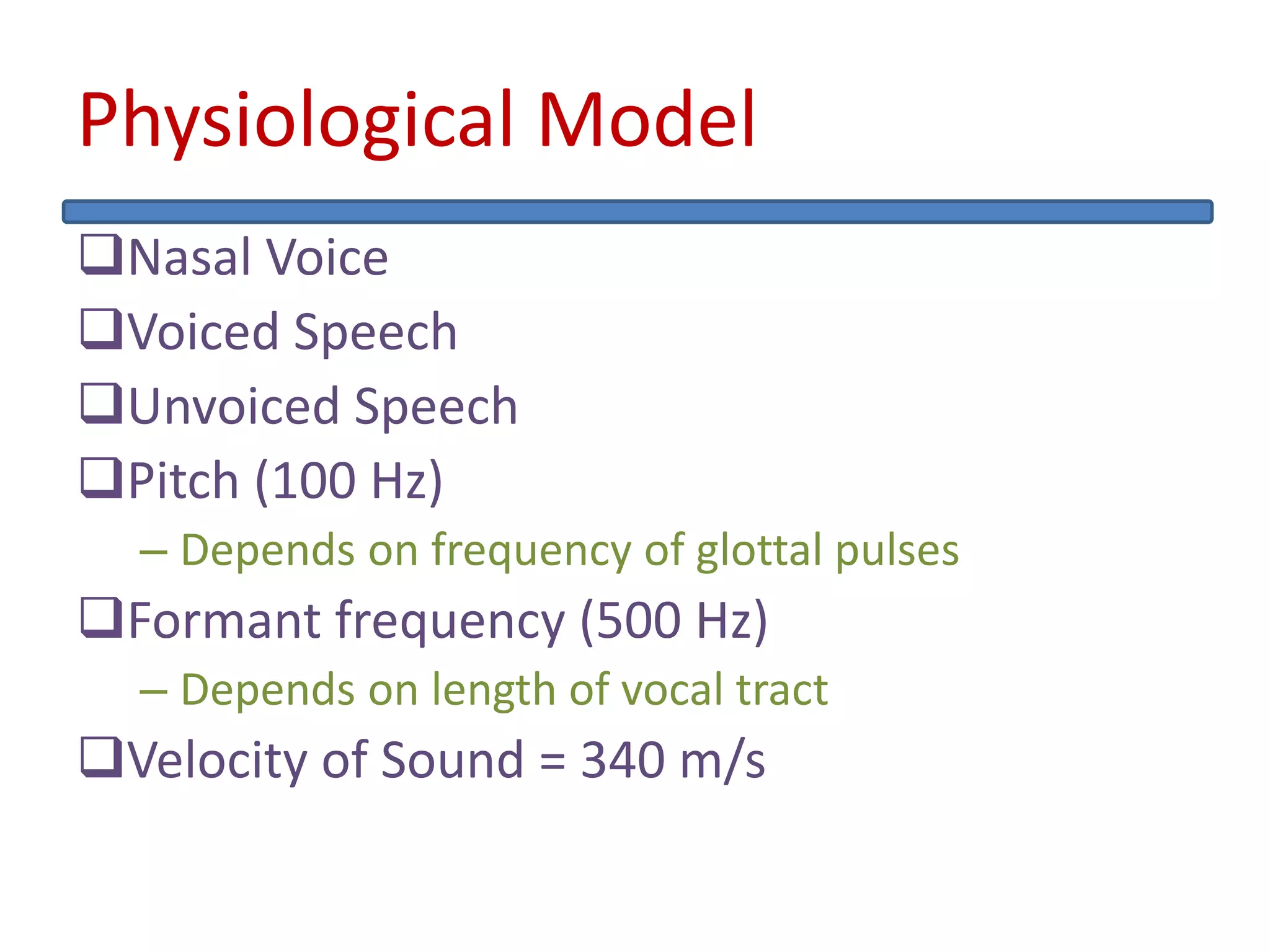 Physiological Model

❑Nasal Voice

❑Voiced Speech

❑Unvoiced Speech

❑Pitch (100 Hz)

– Depends on frequency of glottal pulses

❑Formant frequency (500 Hz)

– Depends on length of vocal tract

❑Velocity of Sound = 340 m/s